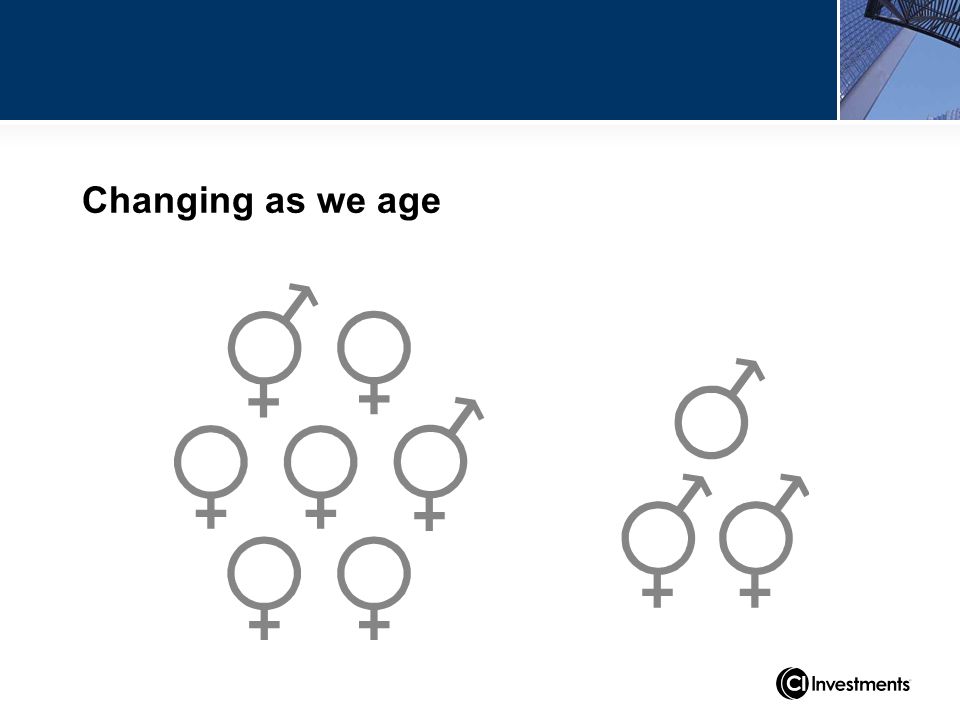 Changing as we age

CI Investments